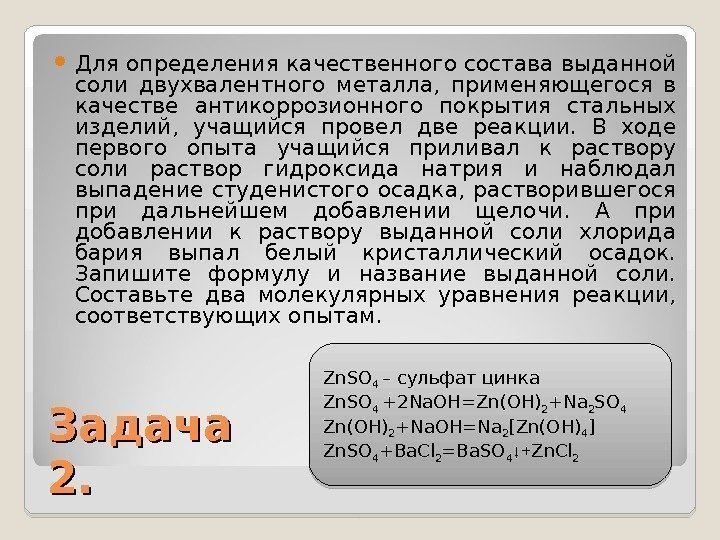 Для определения качественного состава выданной соли двухвалентного металла, применяющегося в качестве антикоррозионного покрытия стальных изделий, учащийся провел две реакции. В ходе первого опыта учащийся приливал к раствору соли раствор гидроксида натрия и наблюдал выпадение студенистого осадка, растворившегося при дальнейшем добавлении щелочи. А при добавлении к раствору выданной соли хлорида бария выпал белый кристаллический осадок. Запишите формулу и название выданной соли. Составьте два молекулярных уравнения реакции, соответствующих опытам.

$ZnSO_4$ – сульфат цинка
$ZnSO_4 + 2NaOH = Zn(OH)_2 + Na_2SO_4$
$Zn(OH)_2 + NaOH = Na_2[Zn(OH)_4]$
$ZnSO_4 + BaCl_2 = BaSO_4\downarrow + ZnCl_2$

Задача 2.